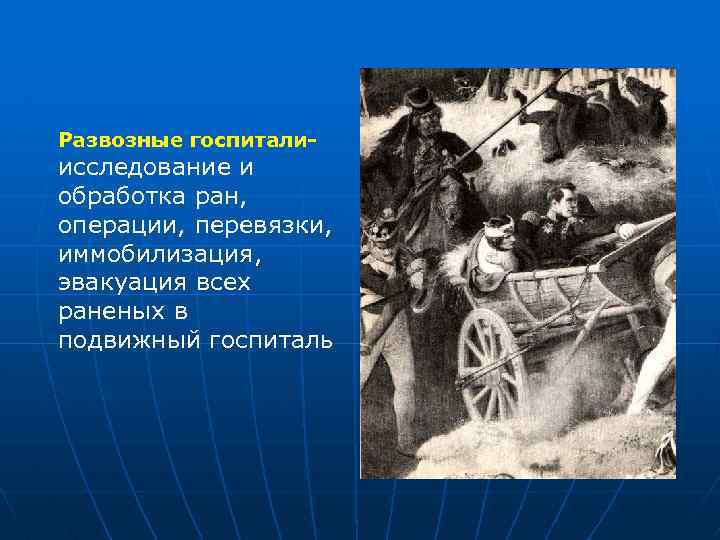 Развозные госпитали- исследование и обработка ран, операции, перевязки, иммобилизация, эвакуация всех раненых в подвижный госпиталь